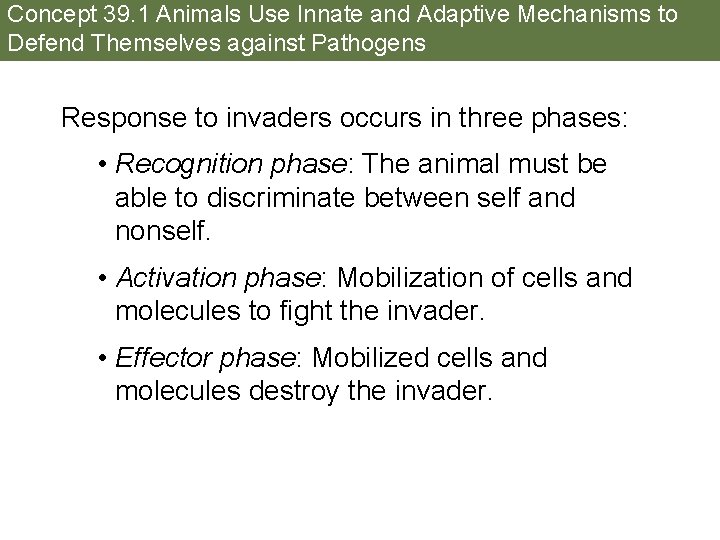 Concept 39.1 Animals Use Innate and Adaptive Mechanisms to Defend Themselves against Pathogens

Response to invaders occurs in three phases:

• Recognition phase: The animal must be able to discriminate between self and nonself.

• Activation phase: Mobilization of cells and molecules to fight the invader.

• Effector phase: Mobilized cells and molecules destroy the invader.